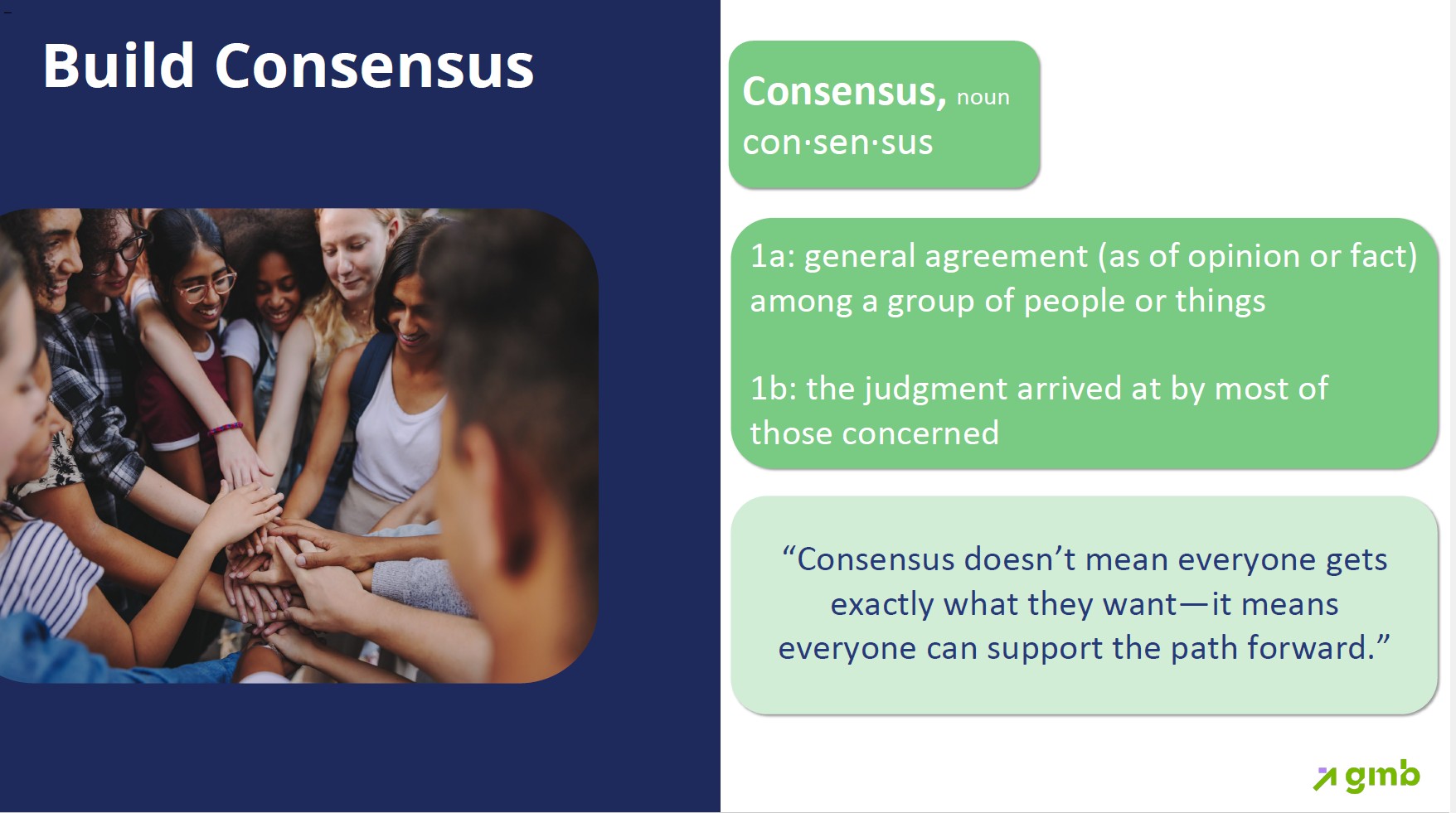 Build Consensus

Consensus, noun
con·sen·sus

1a: general agreement (as of opinion or fact) among a group of people or things

1b: the judgment arrived at by most of those concerned

“Consensus doesn’t mean everyone gets exactly what they want—it means everyone can support the path forward.”

gmb